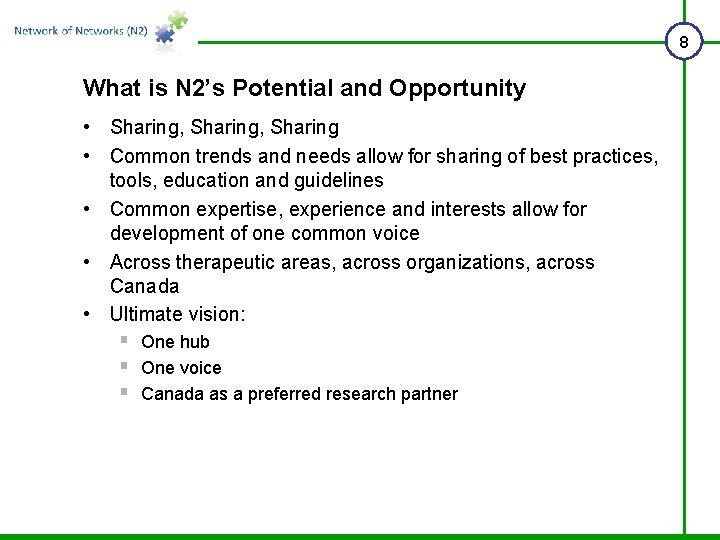 Network of Networks (N2)

8

What is N2's Potential and Opportunity

• Sharing, Sharing, Sharing
• Common trends and needs allow for sharing of best practices, tools, education and guidelines
• Common expertise, experience and interests allow for development of one common voice
• Across therapeutic areas, across organizations, across Canada
• Ultimate vision:
  ▪ One hub
  ▪ One voice
  ▪ Canada as a preferred research partner